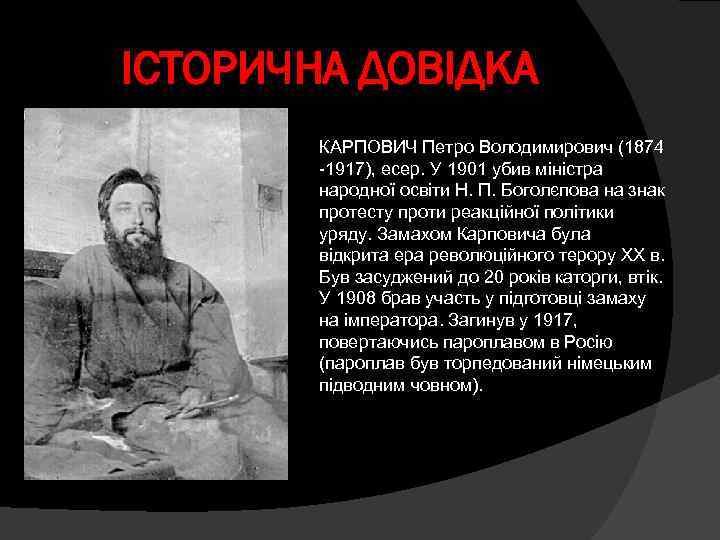 ІСТОРИЧНА ДОВІДКА

КАРПОВИЧ Петро Володимирович (1874 -1917), есер. У 1901 убив міністра народної освіти Н. П. Боголєпова на знак протесту проти реакційної політики уряду. Замахом Карповича була відкрита ера революційного терору XX в. Був засуджений до 20 років каторги, втік. У 1908 брав участь у підготовці замаху на імператора. Загинув у 1917, повертаючись пароплавом в Росію (пароплав був торпедований німецьким підводним човном).